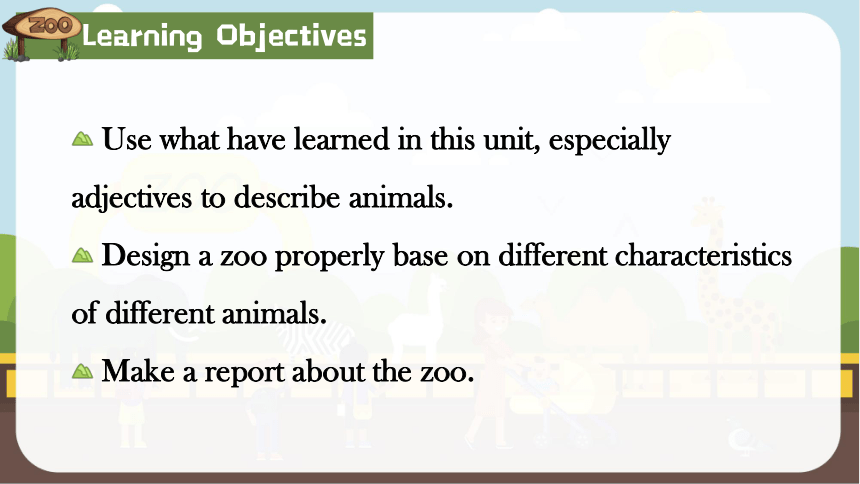 ZOO

Learning Objectives

Use what have learned in this unit, especially adjectives to describe animals.

Design a zoo properly base on different characteristics of different animals.

Make a report about the zoo.